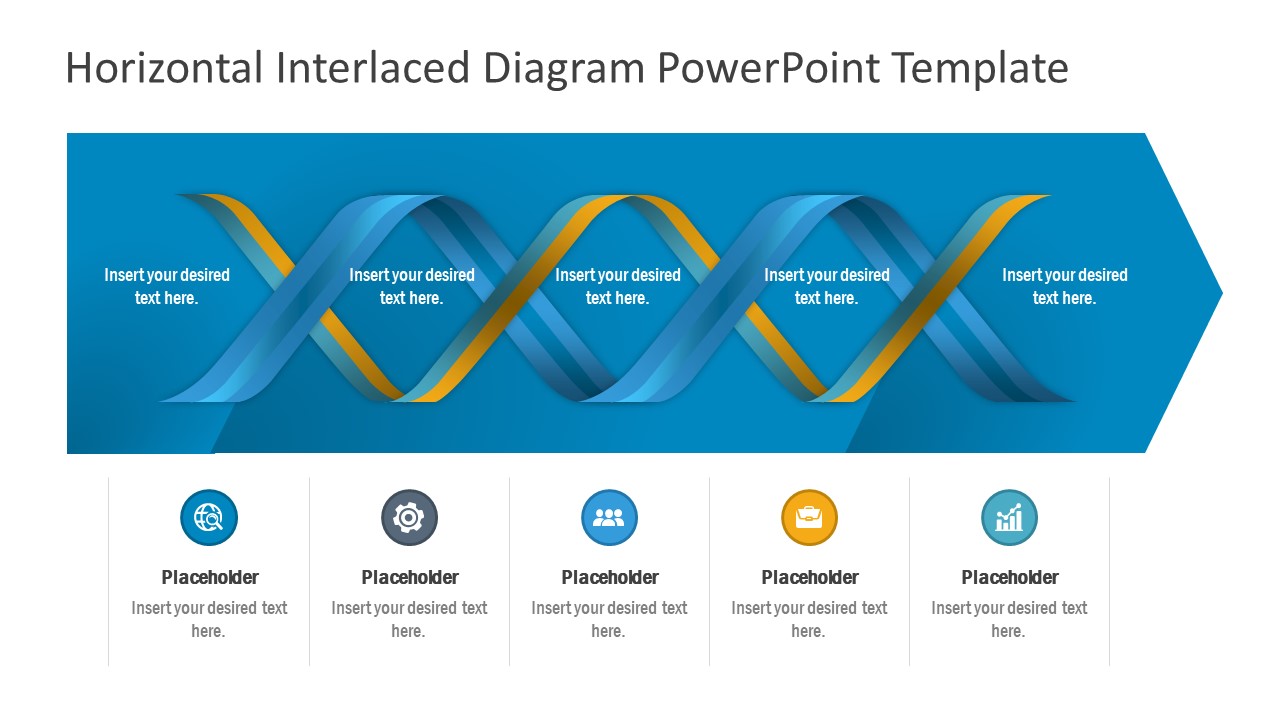 Horizontal Interlaced Diagram PowerPoint Template

Insert your desired text here.

Insert your desired text here.

Insert your desired text here.

Insert your desired text here.

Insert your desired text here.

Placeholder
Insert your desired text here.

Placeholder
Insert your desired text here.

Placeholder
Insert your desired text here.

Placeholder
Insert your desired text here.

Placeholder
Insert your desired text here.